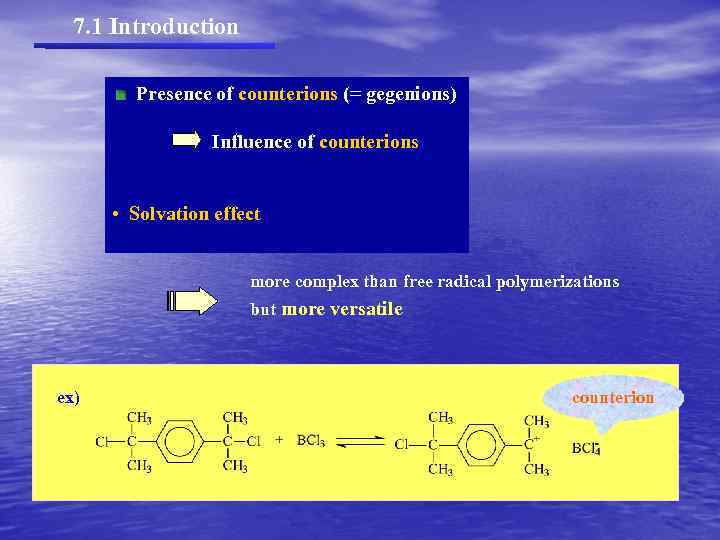 7.1 Introduction

Presence of counterions (= gegenions)

Influence of counterions

• Solvation effect

more complex than free radical polymerizations but more versatile

ex)

counterion

$Cl-C(CH_3)_2-C_6H_4-C(CH_3)_2-Cl + BCl_3 \rightleftharpoons Cl-C(CH_3)_2-C_6H_4-C^+(CH_3)_2 \quad BCl_4^-$